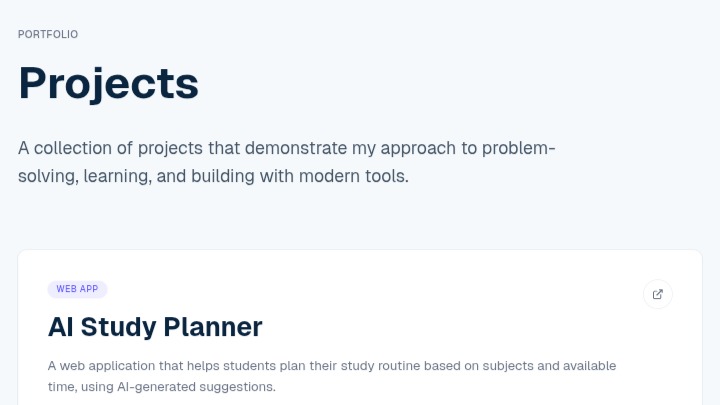 PORTFOLIO

Projects

A collection of projects that demonstrate my approach to problem-solving, learning, and building with modern tools.

WEB APP

AI Study Planner

A web application that helps students plan their study routine based on subjects and available time, using AI-generated suggestions.